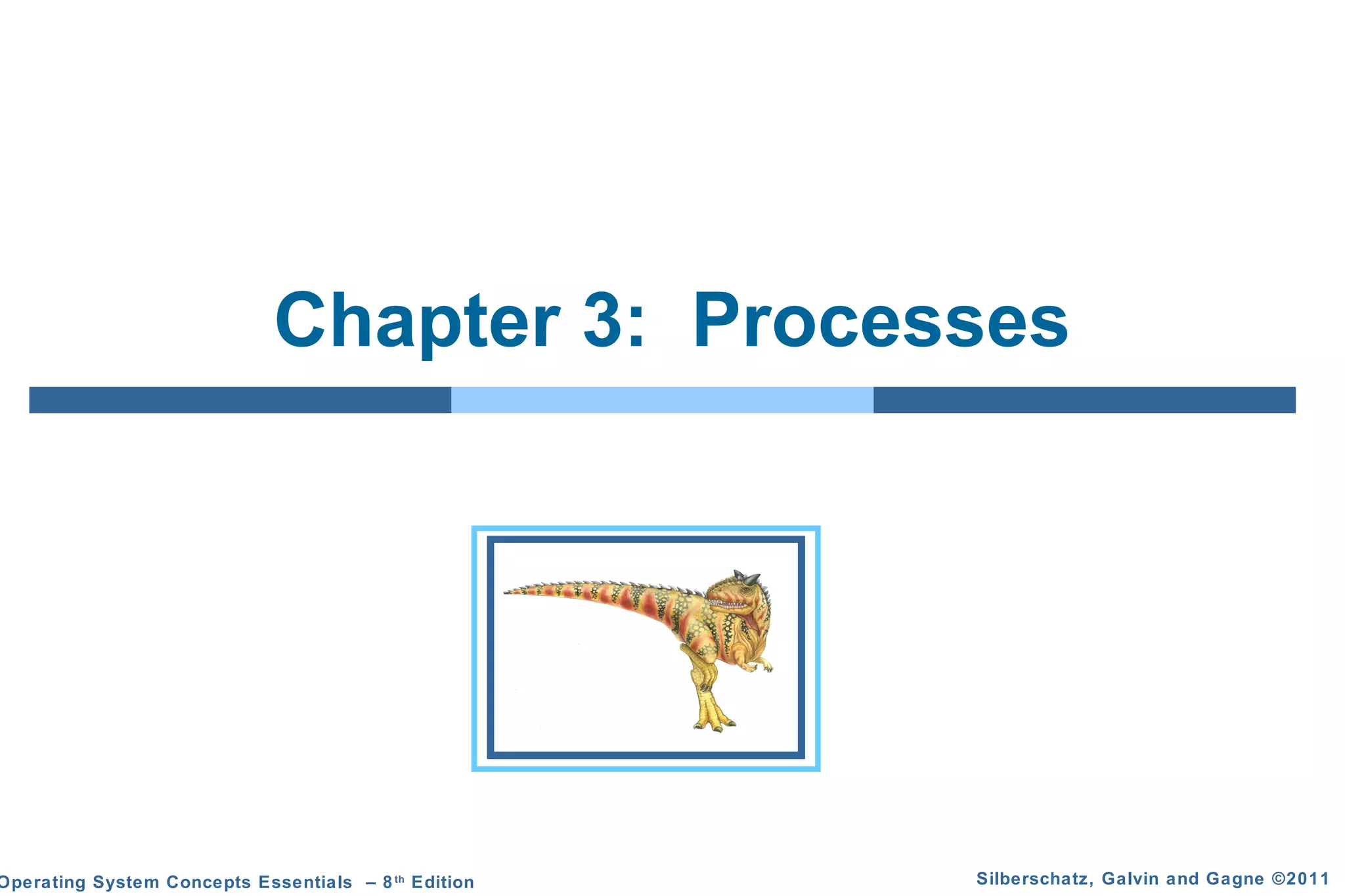 Chapter 3: Processes

Operating System Concepts Essentials – 8th Edition

Silberschatz, Galvin and Gagne ©2011